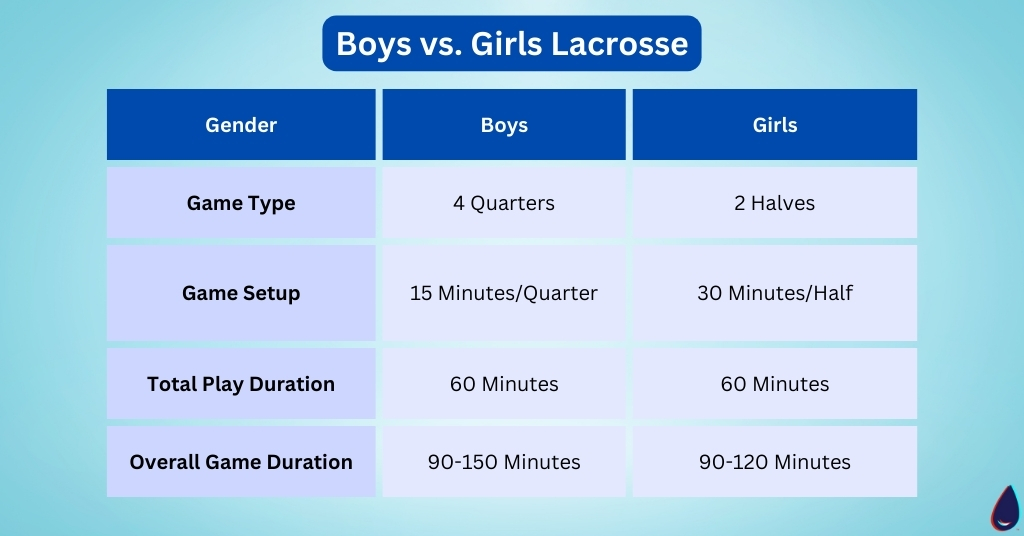 Boys vs. Girls Lacrosse

| Gender | Boys | Girls |
|---|---|---|
| Game Type | 4 Quarters | 2 Halves |
| Game Setup | 15 Minutes/Quarter | 30 Minutes/Half |
| Total Play Duration | 60 Minutes | 60 Minutes |
| Overall Game Duration | 90-150 Minutes | 90-120 Minutes |